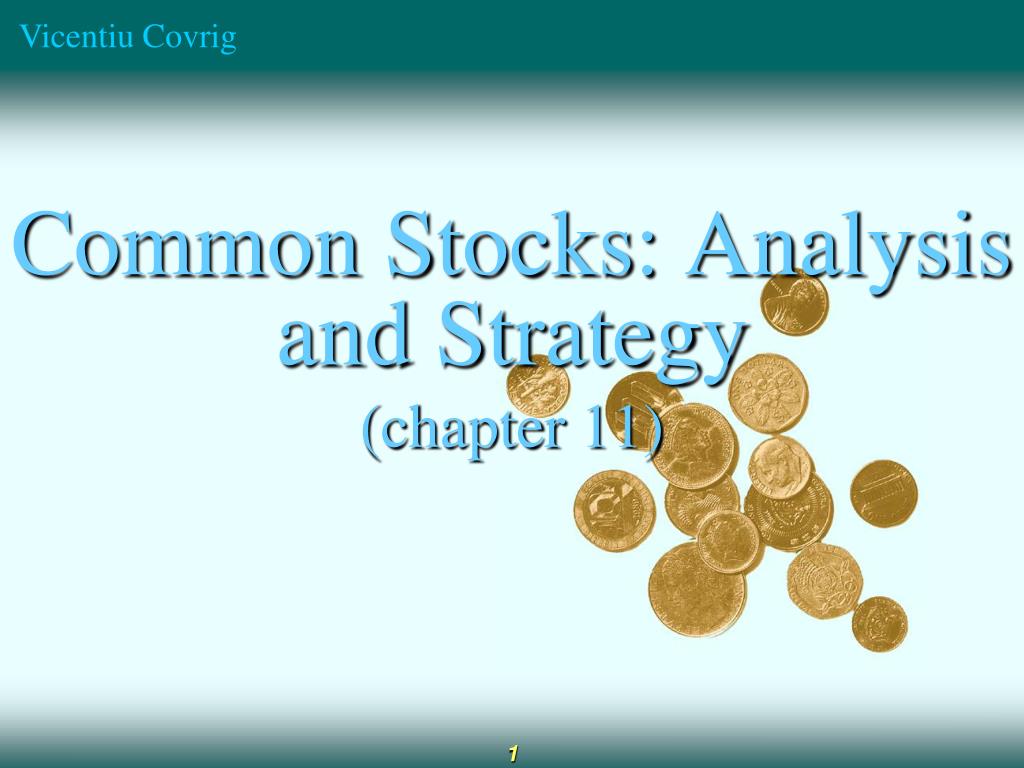 Vicentiu Covrig

Common Stocks: Analysis and Strategy
(chapter 11)

1